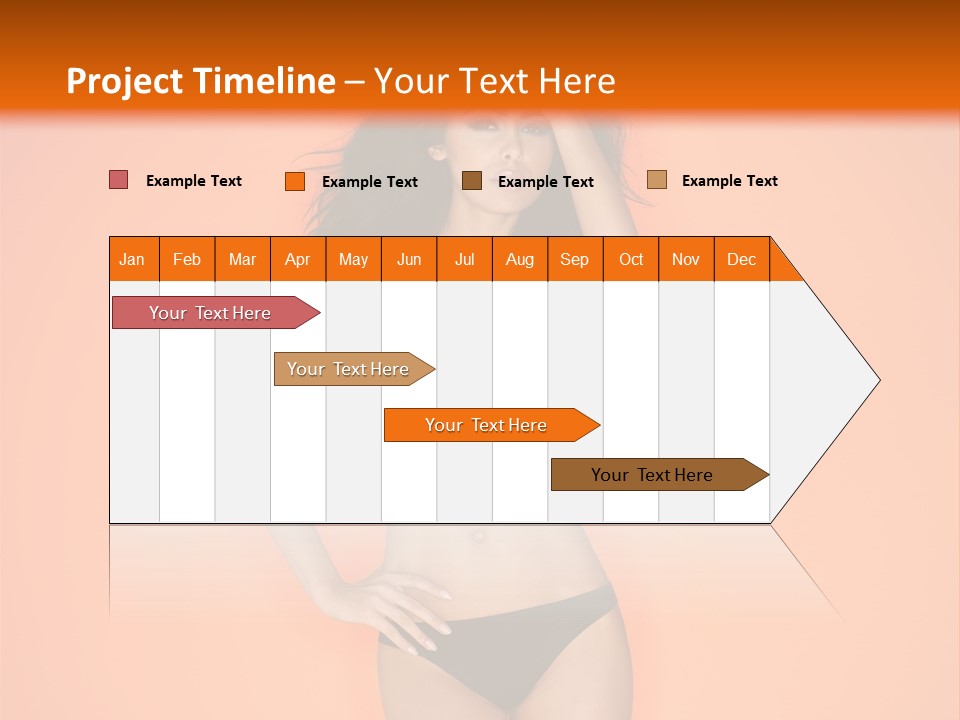 Project Timeline – Your Text Here

Example Text
Example Text
Example Text
Example Text

| Jan | Feb | Mar | Apr | May | Jun | Jul | Aug | Sep | Oct | Nov | Dec |
|---|---|---|---|---|---|---|---|---|---|---|---|

Your Text Here
Your Text Here
Your Text Here
Your Text Here